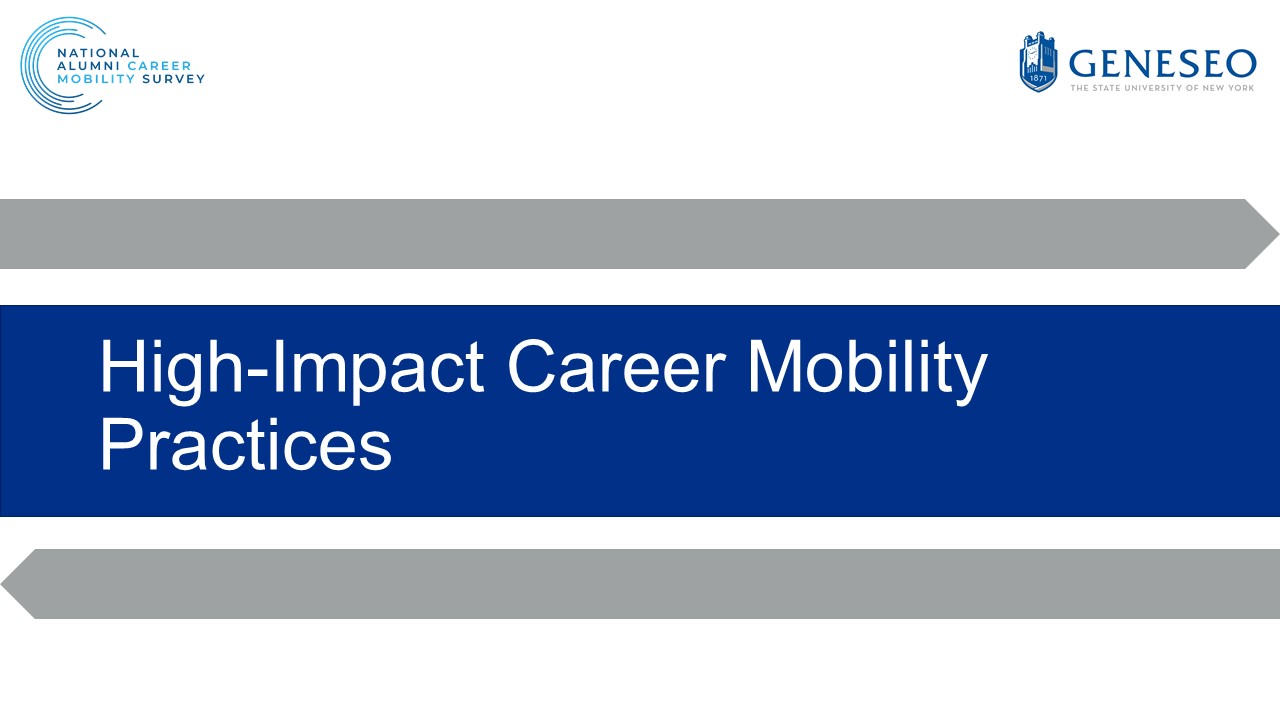 NATIONAL ALUMNI CAREER MOBILITY SURVEY

1871 GENESEO THE STATE UNIVERSITY OF NEW YORK

High-Impact Career Mobility Practices